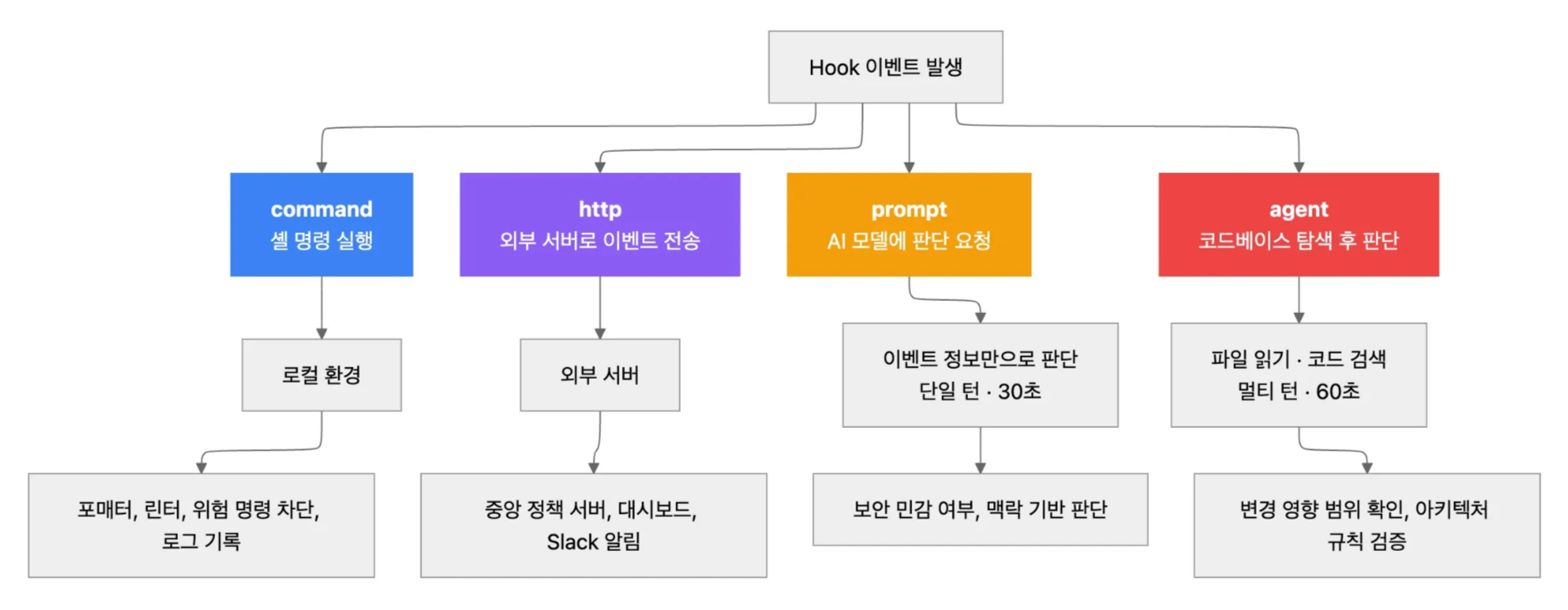 Hook 이벤트 발생

command
셸 명령 실행

http
외부 서버로 이벤트 전송

prompt
AI 모델에 판단 요청

agent
코드베이스 탐색 후 판단

로컬 환경

외부 서버

이벤트 정보만으로 판단
단일 턴 · 30초

파일 읽기 · 코드 검색
멀티 턴 · 60초

포매터, 린터, 위험 명령 차단,
로그 기록

중앙 정책 서버, 대시보드,
Slack 알림

보안 민감 여부, 맥락 기반 판단

변경 영향 범위 확인, 아키텍처
규칙 검증